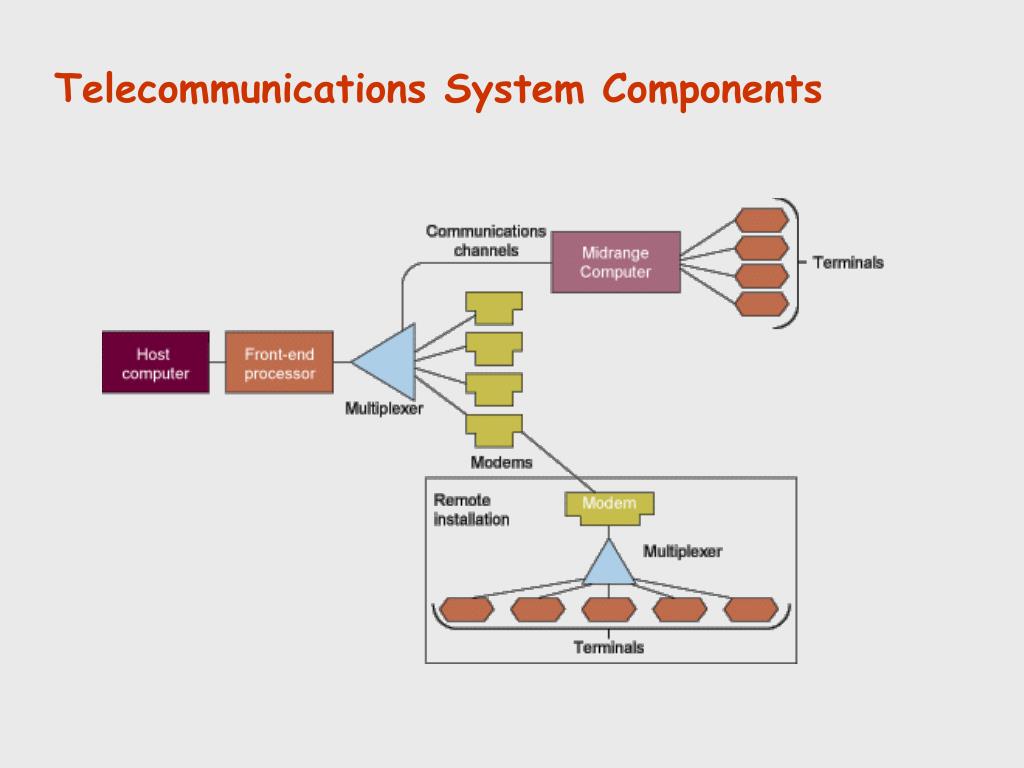 Telecommunications System Components

Communications channels

Midrange Computer

Terminals

Host computer

Front-end processor

Multiplexer

Modems

Remote installation

Modem

Multiplexer

Terminals